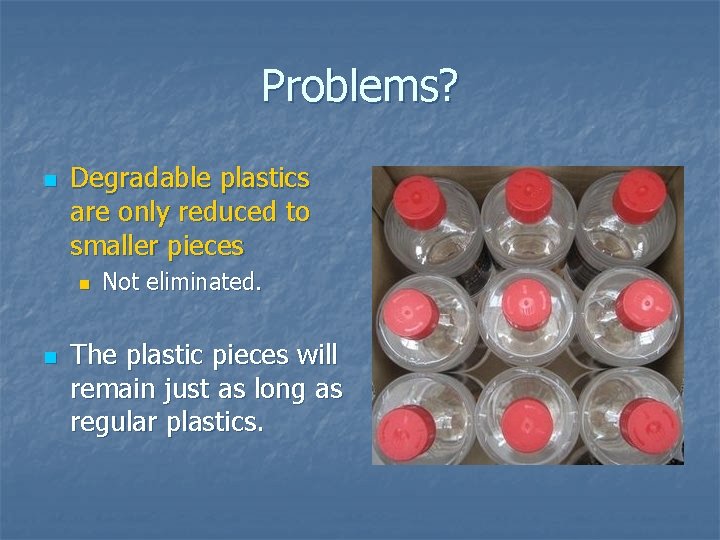 Problems?

Degradable plastics are only reduced to smaller pieces

Not eliminated.

The plastic pieces will remain just as long as regular plastics.